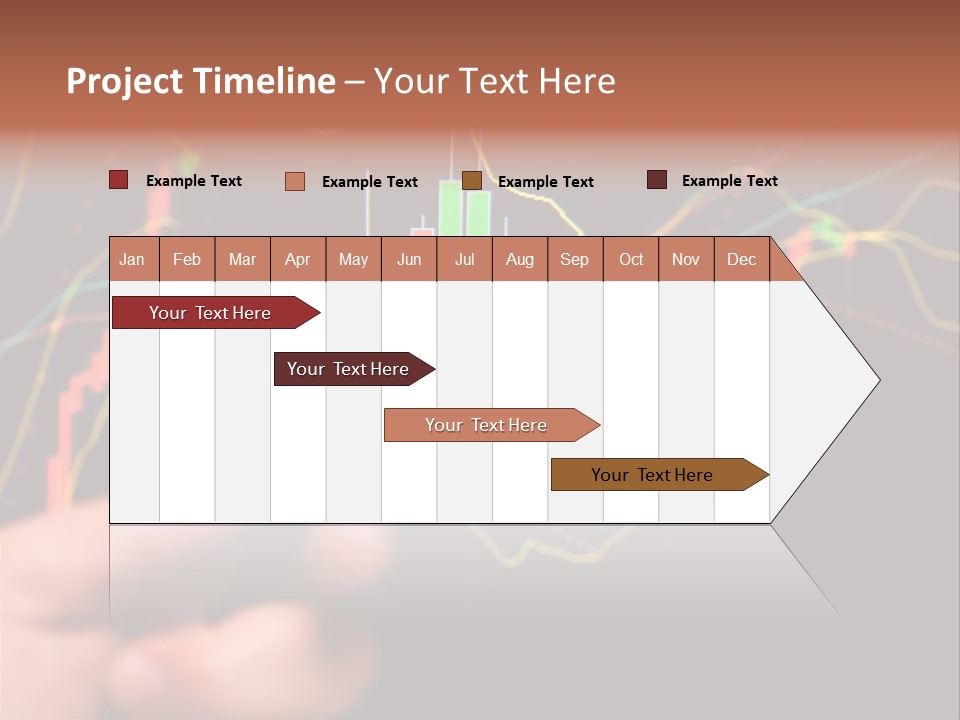 Project Timeline – Your Text Here

Example Text Example Text Example Text Example Text

| Jan | Feb | Mar | Apr | May | Jun | Jul | Aug | Sep | Oct | Nov | Dec |
|---|---|---|---|---|---|---|---|---|---|---|---|

Your Text Here

Your Text Here

Your Text Here

Your Text Here